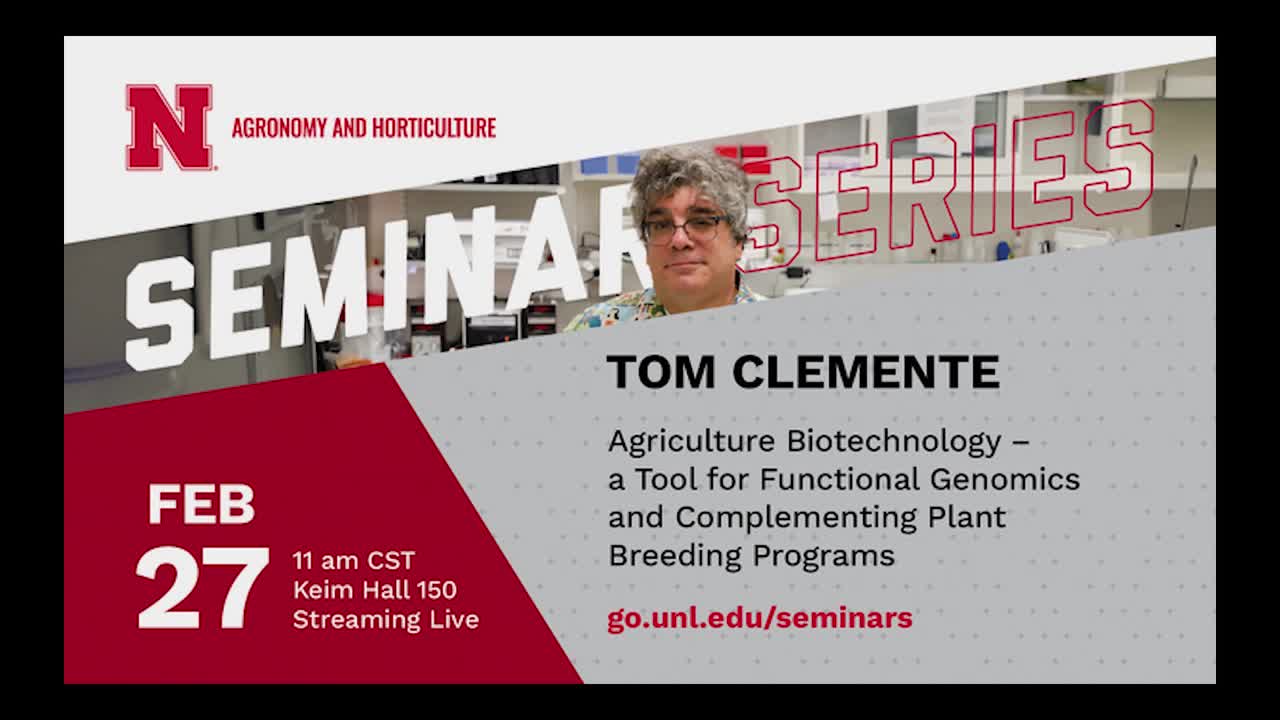 N AGRONOMY AND HORTICULTURE

SEMINAR SERIES

TOM CLEMENTE

Agriculture Biotechnology – a Tool for Functional Genomics and Complementing Plant Breeding Programs

go.unl.edu/seminars

FEB 27

11 am CST
Keim Hall 150
Streaming Live